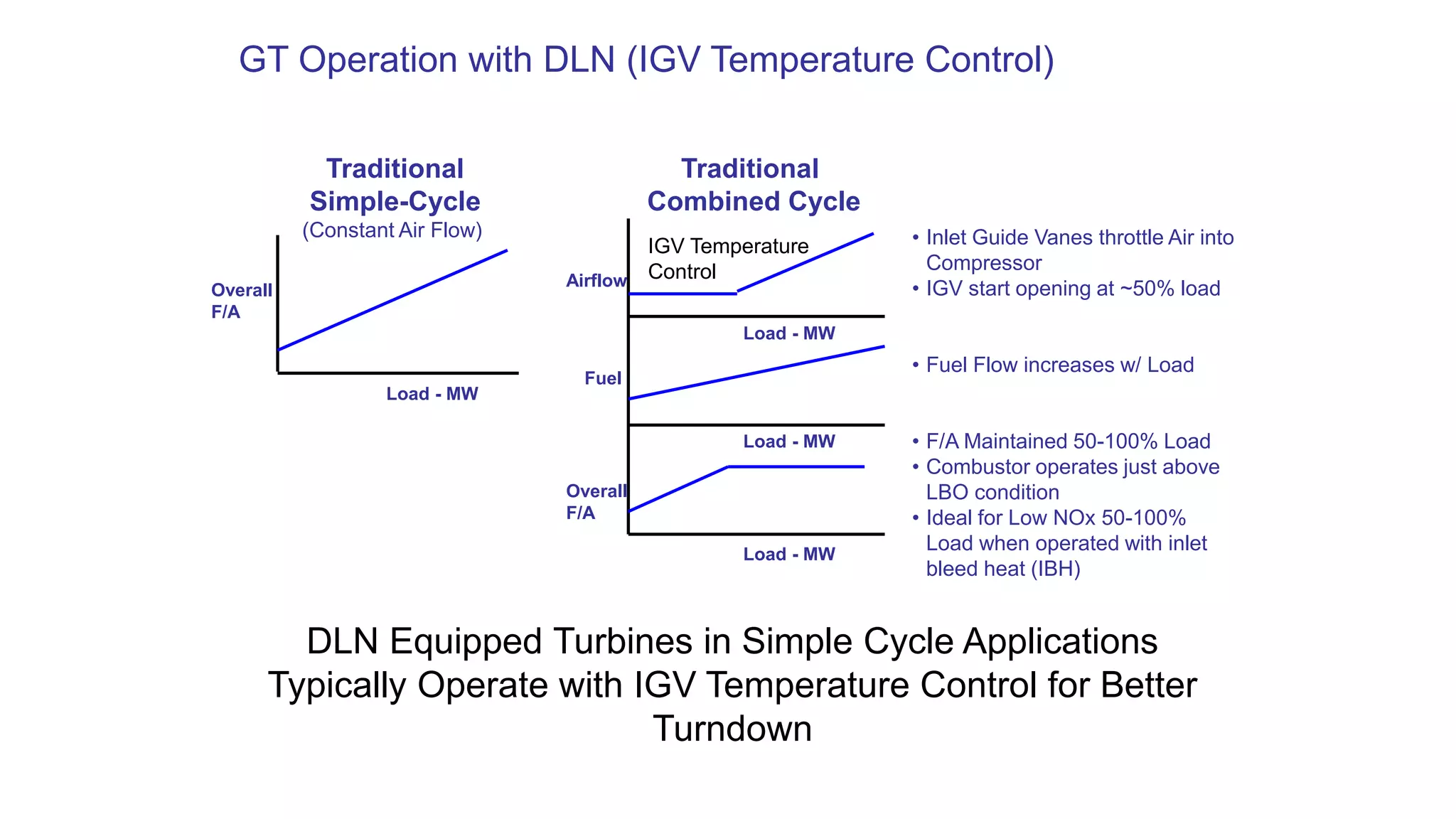 GT Operation with DLN (IGV Temperature Control)

Traditional Simple-Cycle
(Constant Air Flow)

Overall F/A

Load - MW

Traditional Combined Cycle

IGV Temperature Control

Airflow

Load - MW

Fuel

Load - MW

Overall F/A

Load - MW

• Inlet Guide Vanes throttle Air into Compressor
• IGV start opening at ~50% load

• Fuel Flow increases w/ Load

• F/A Maintained 50-100% Load
• Combustor operates just above LBO condition
• Ideal for Low NOx 50-100% Load when operated with inlet bleed heat (IBH)

DLN Equipped Turbines in Simple Cycle Applications Typically Operate with IGV Temperature Control for Better Turndown